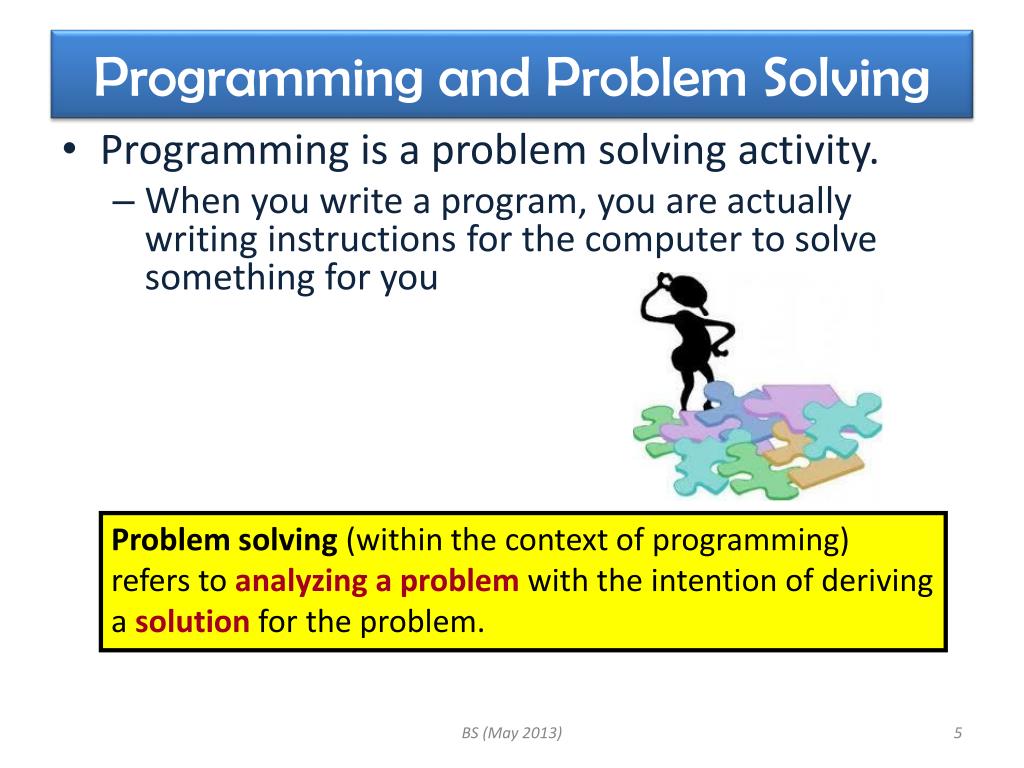 Programming and Problem Solving

• Programming is a problem solving activity.
– When you write a program, you are actually writing instructions for the computer to solve something for you

Problem solving (within the context of programming) refers to analyzing a problem with the intention of deriving a solution for the problem.

BS (May 2013)

5